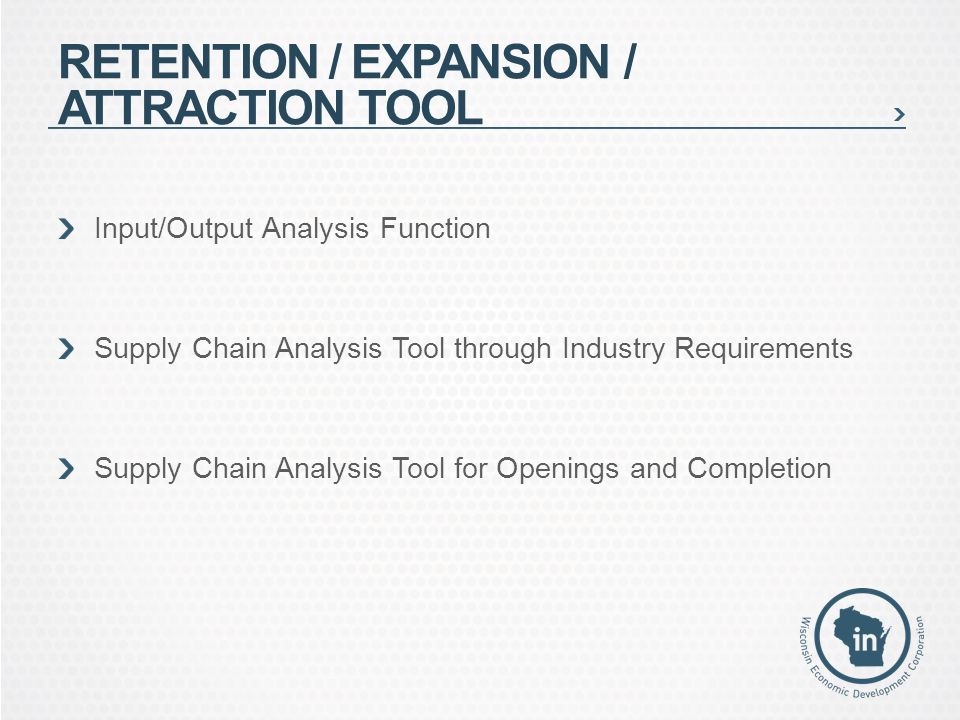 RETENTION / EXPANSION / ATTRACTION TOOL

Input/Output Analysis Function

Supply Chain Analysis Tool through Industry Requirements

Supply Chain Analysis Tool for Openings and Completion

in
Wisconsin Economic Development Corporation